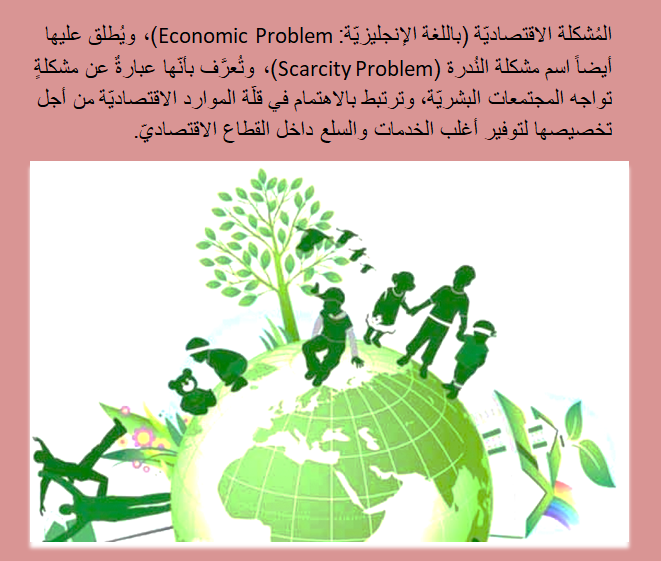 المُشكلة الاقتصاديّة (باللغة الإنجليزيّة: Economic Problem)، ويُطلق عليها أيضاً اسم مشكلة النُدرة (Scarcity Problem)، وتُعرَّف بأنّها عبارةٌ عن مشكلةٍ تواجه المجتمعات البشريّة، وترتبط بالاهتمام في قلّة الموارد الاقتصاديّة من أجل تخصيصها لتوفير أغلب الخدمات والسلع داخل القطاع الاقتصاديّ.